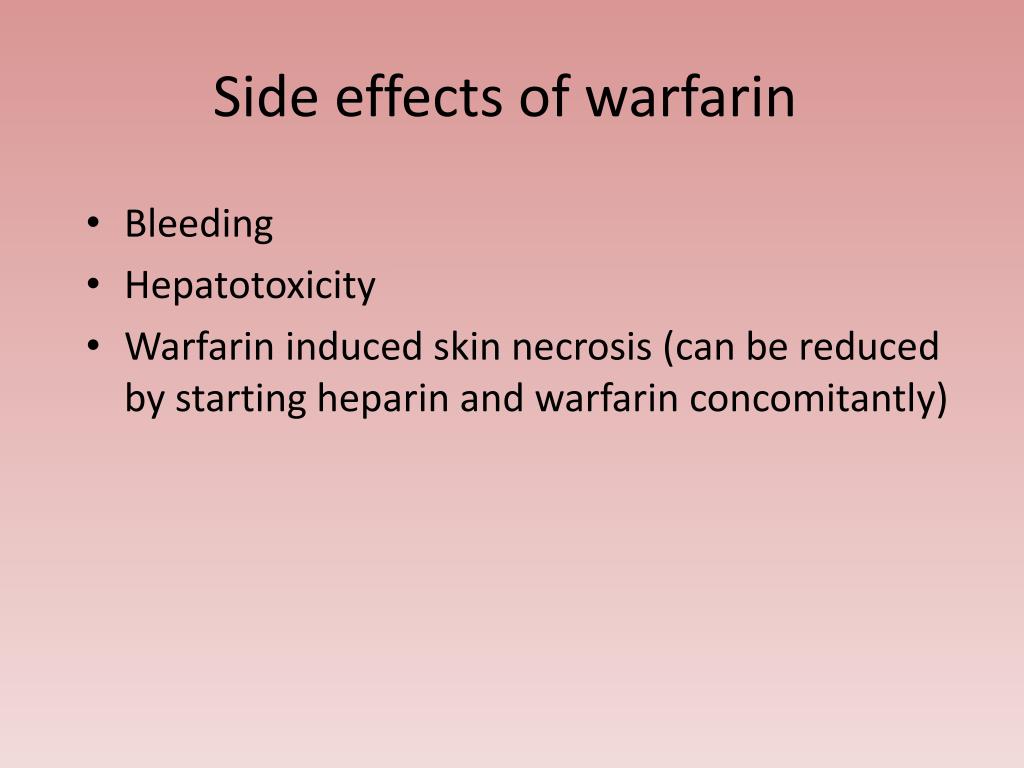 Side effects of warfarin

• Bleeding
• Hepatotoxicity
• Warfarin induced skin necrosis (can be reduced by starting heparin and warfarin concomitantly)